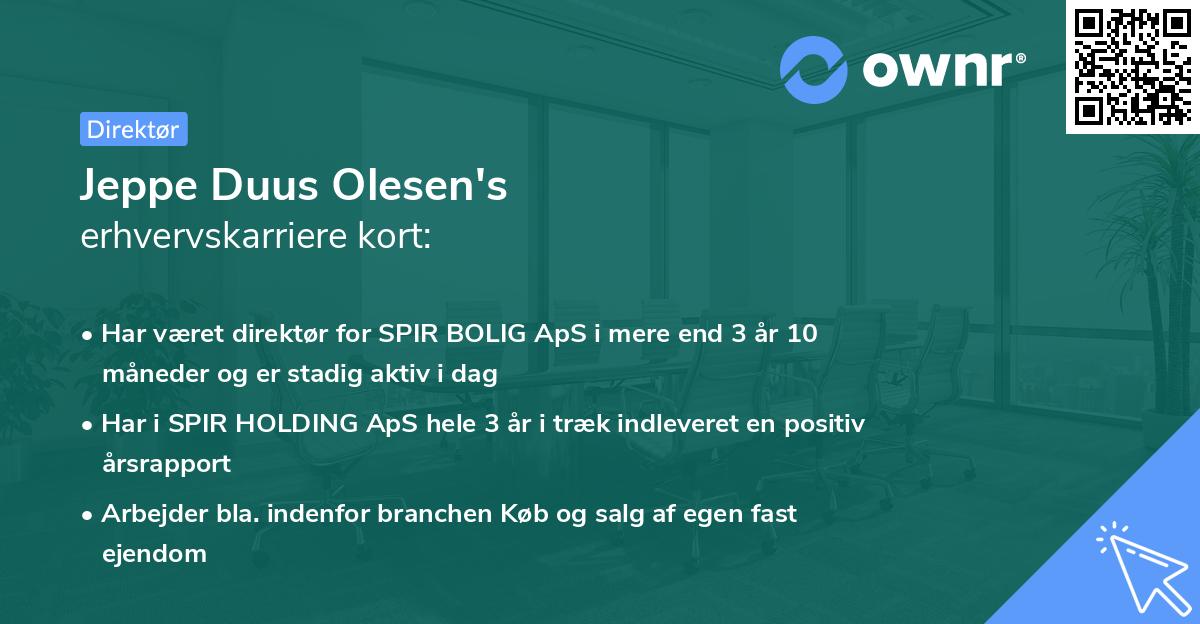 ownr®

Direktør

Jeppe Duus Olesen's
erhvervskarriere kort:

• Har været direktør for SPIR BOLIG ApS i mere end 3 år 10 måneder og er stadig aktiv i dag

• Har i SPIR HOLDING ApS hele 3 år i træk indleveret en positiv årsrapport

• Arbejder bla. indenfor branchen Køb og salg af egen fast ejendom